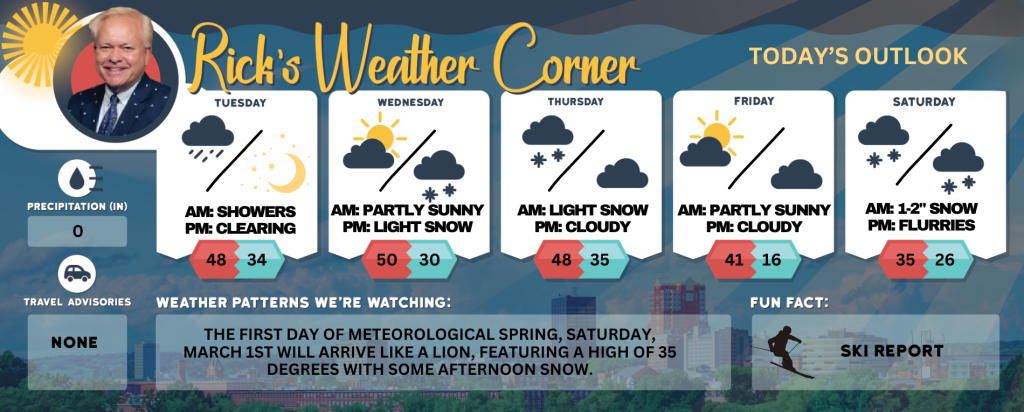 Rick's Weather Corner

TODAY'S OUTLOOK

TUESDAY
AM: SHOWERS
PM: CLEARING
48 34

WEDNESDAY
AM: PARTLY SUNNY
PM: LIGHT SNOW
50 30

THURSDAY
AM: LIGHT SNOW
PM: CLOUDY
48 35

FRIDAY
AM: PARTLY SUNNY
PM: CLOUDY
41 16

SATURDAY
AM: 1-2" SNOW
PM: FLURRIES
35 26

PRECIPITATION (IN)
0

TRAVEL ADVISORIES
NONE

WEATHER PATTERNS WE'RE WATCHING:
THE FIRST DAY OF METEOROLOGICAL SPRING, SATURDAY, MARCH 1ST WILL ARRIVE LIKE A LION, FEATURING A HIGH OF 35 DEGREES WITH SOME AFTERNOON SNOW.

FUN FACT:
SKI REPORT